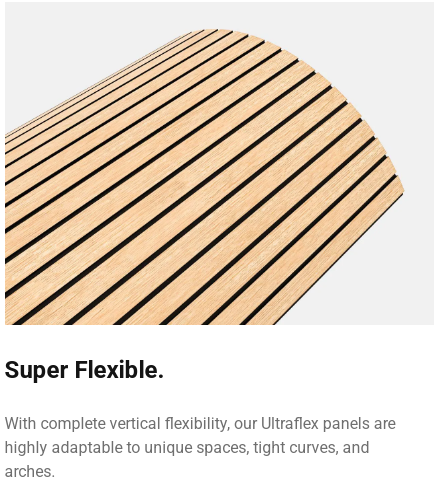 Super Flexible.

With complete vertical flexibility, our Ultraflex panels are highly adaptable to unique spaces, tight curves, and arches.